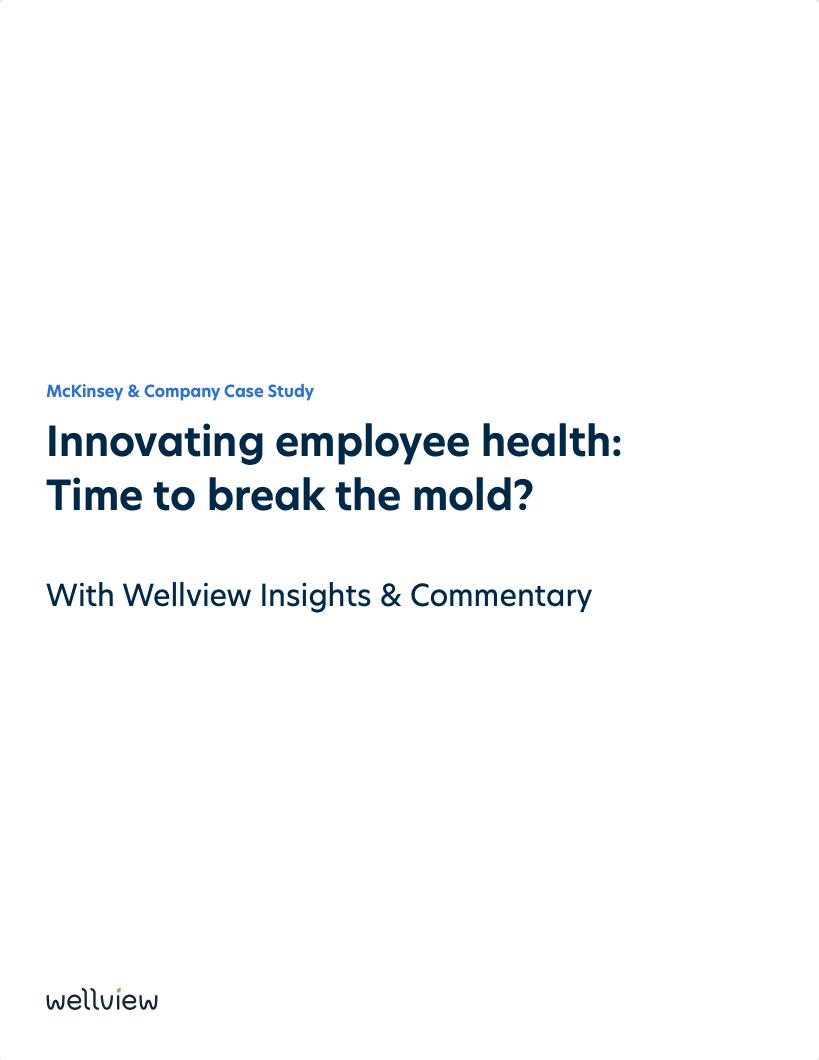 McKinsey & Company Case Study

Innovating employee health: Time to break the mold?

With Wellview Insights & Commentary

wellview